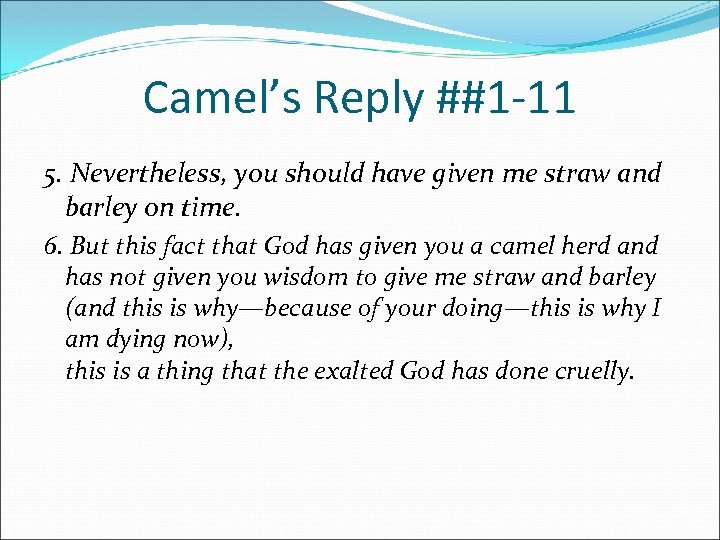 Camel’s Reply ##1-11

5. Nevertheless, you should have given me straw and barley on time.

6. But this fact that God has given you a camel herd and has not given you wisdom to give me straw and barley (and this is why—because of your doing—this is why I am dying now),
this is a thing that the exalted God has done cruelly.